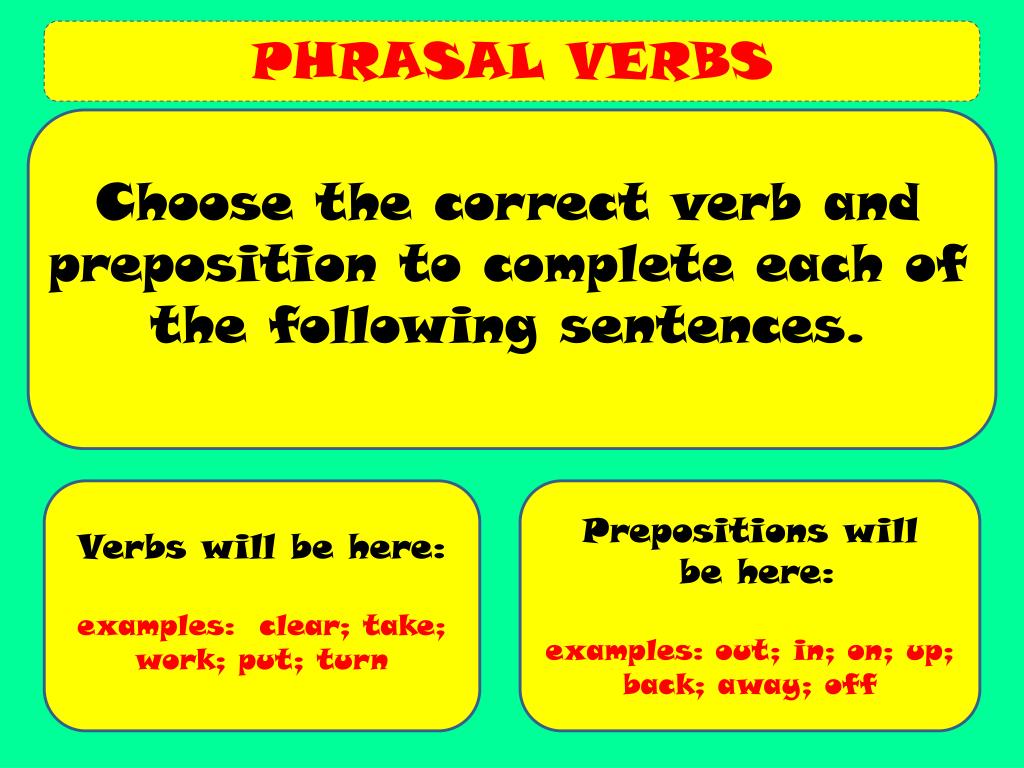 PHRASAL VERBS

Choose the correct verb and preposition to complete each of the following sentences.

Verbs will be here:

examples: clear; take; work; put; turn

Prepositions will be here:

examples: out; in; on; up; back; away; off